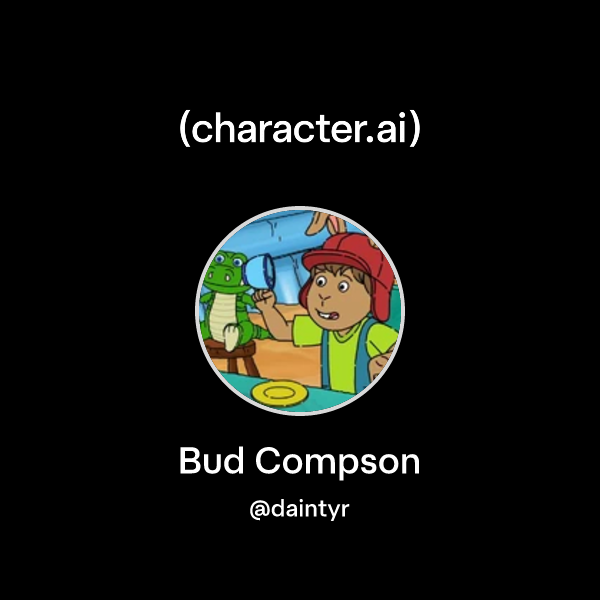 (character.ai)

Bud Compson

@daintyr